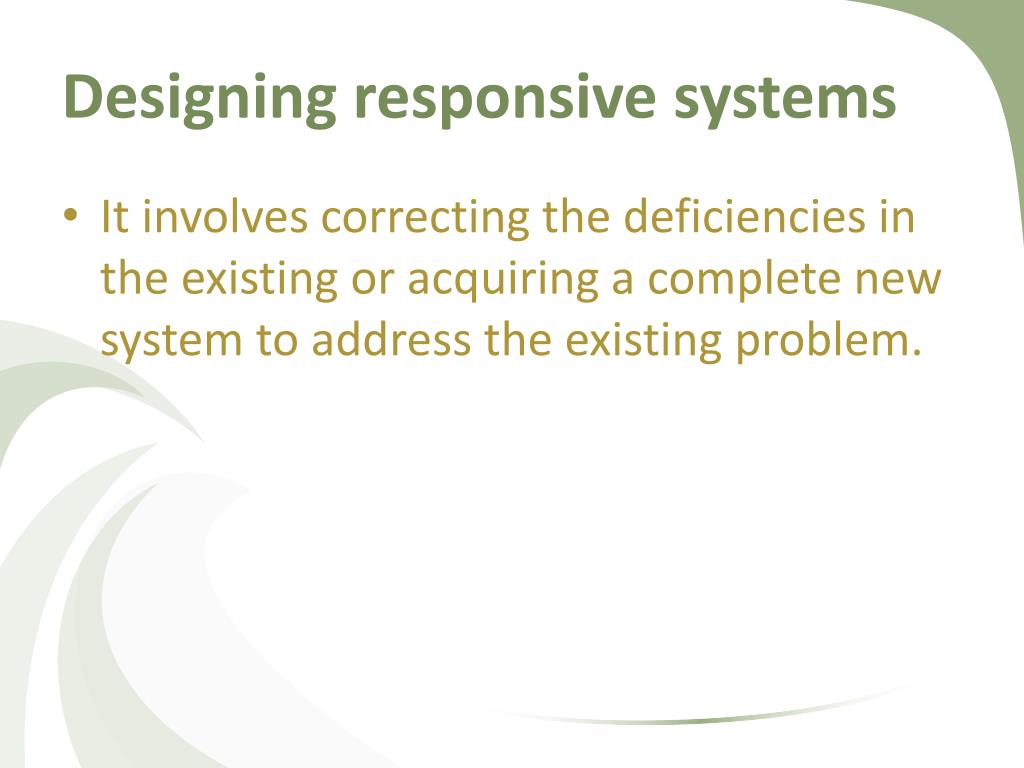 Designing responsive systems

• It involves correcting the deficiencies in the existing or acquiring a complete new system to address the existing problem.